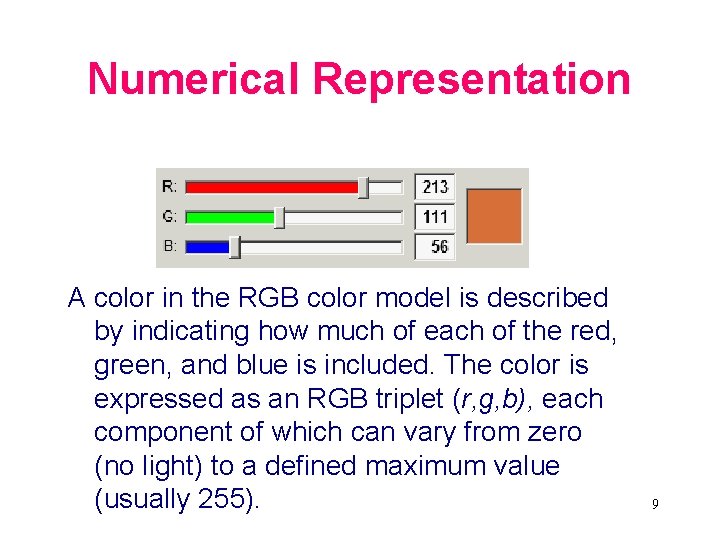 Numerical Representation

R: 213
G: 111
B: 56

A color in the RGB color model is described by indicating how much of each of the red, green, and blue is included. The color is expressed as an RGB triplet (r,g,b), each component of which can vary from zero (no light) to a defined maximum value (usually 255).

9